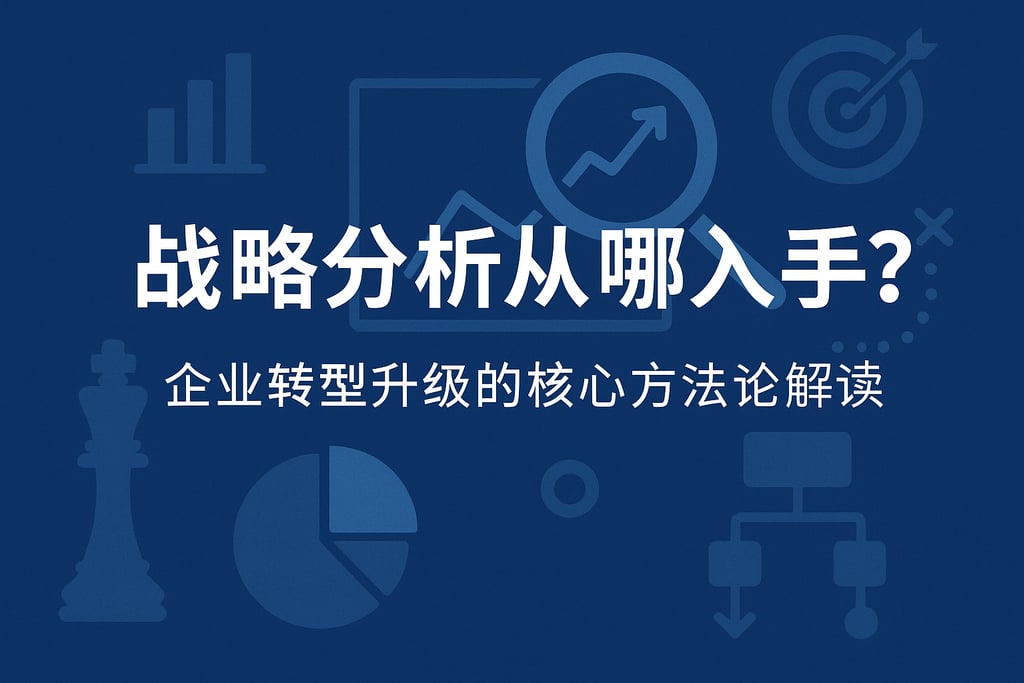 战略分析从哪入手?

企业转型升级的核心方法论解读